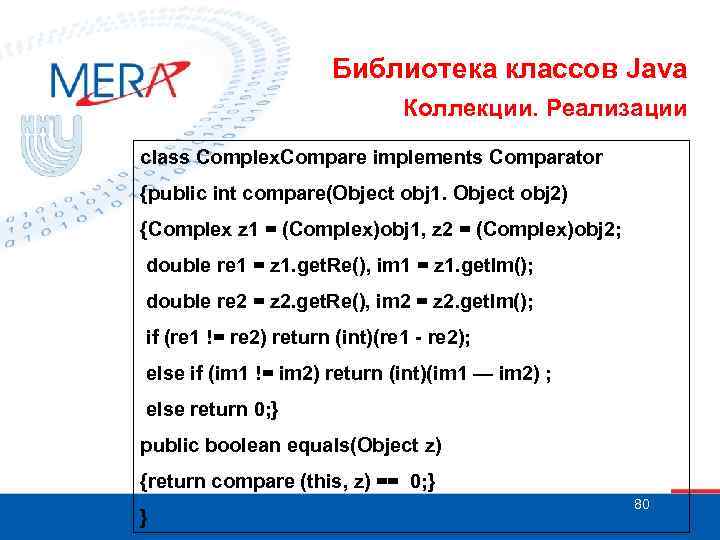 MERA

Библиотека классов Java

Коллекции. Реализации

class ComplexCompare implements Comparator
{public int compare(Object obj1. Object obj2)
{Complex z1 = (Complex)obj1, z2 = (Complex)obj2;
double re1 = z1.getRe(), im1 = z1.getIm();
double re2 = z2.getRe(), im2 = z2.getIm();
if (re1 != re2) return (int)(re1 - re2);
else if (im1 != im2) return (int)(im1 — im2) ;
else return 0;}
public boolean equals(Object z)
{return compare (this, z) == 0;}
}

80